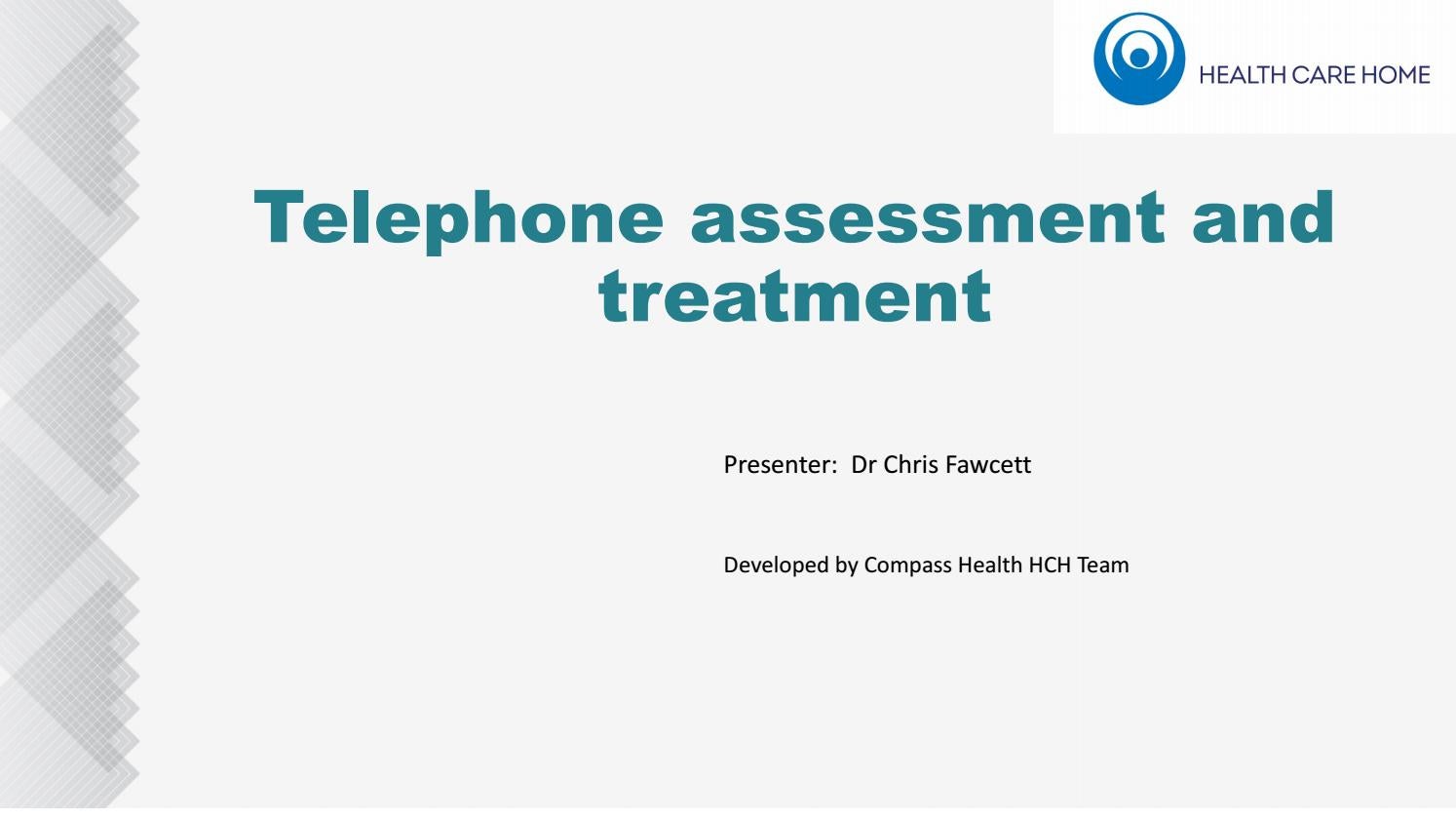 HEALTH CARE HOME

Telephone assessment and treatment

Presenter: Dr Chris Fawcett

Developed by Compass Health HCH Team